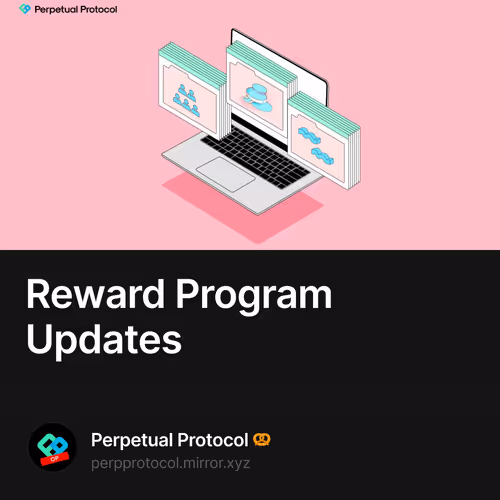 Perpetual Protocol

Reward Program Updates

OP

Perpetual Protocol 🥨
perpprotocol.mirror.xyz